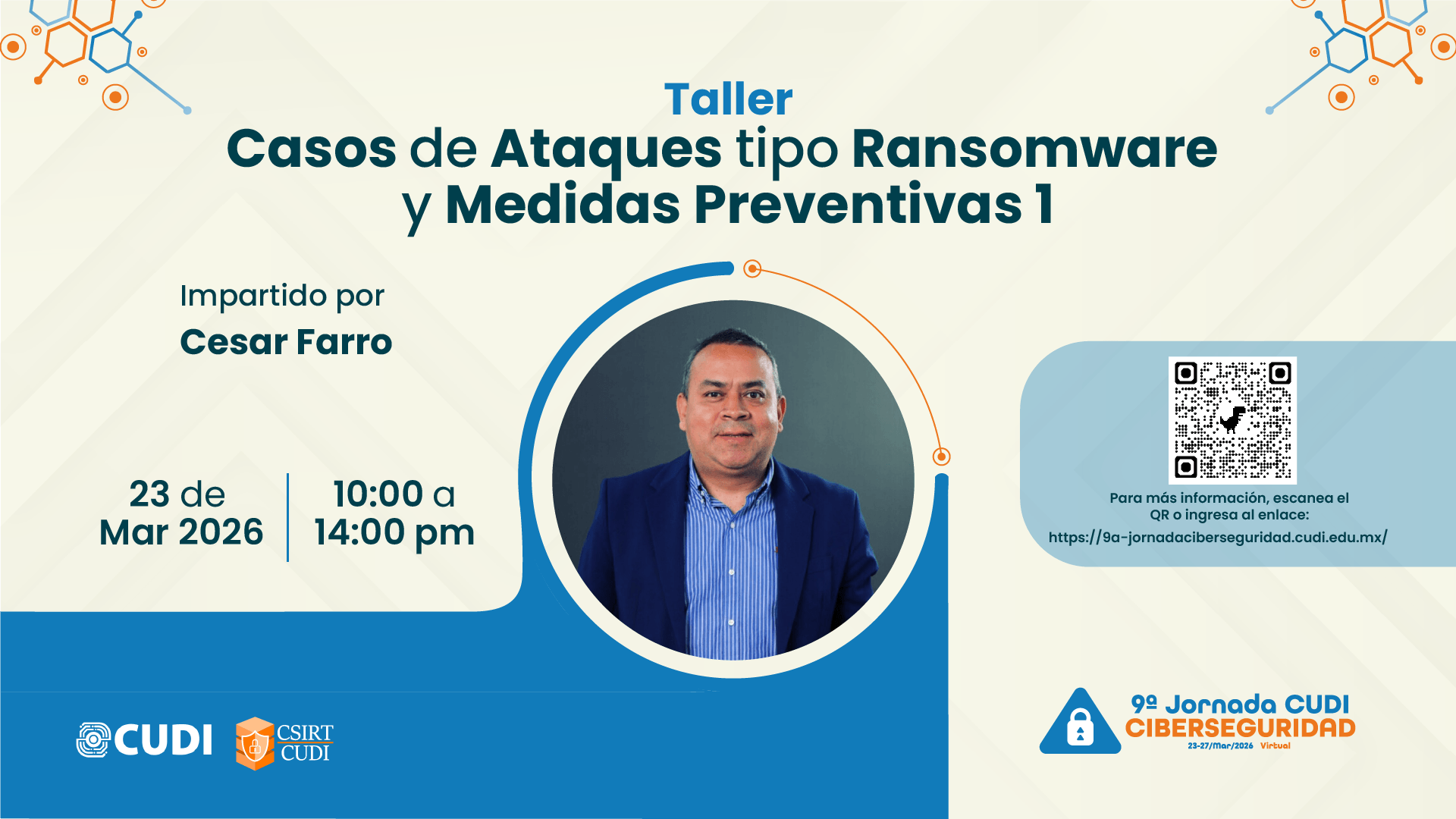 Taller
Casos de Ataques tipo Ransomware y Medidas Preventivas 1

Impartido por
Cesar Farro

23 de Mar 2026

10:00 a 14:00 pm

Para más información, escanea el QR o ingresa al enlace:
https://9a-jornadaciberseguridad.cudi.edu.mx/

CUDI

CSIRT CUDI

9ª Jornada CUDI
CIBERSEGURIDAD
23-27/Mar/2026 Virtual